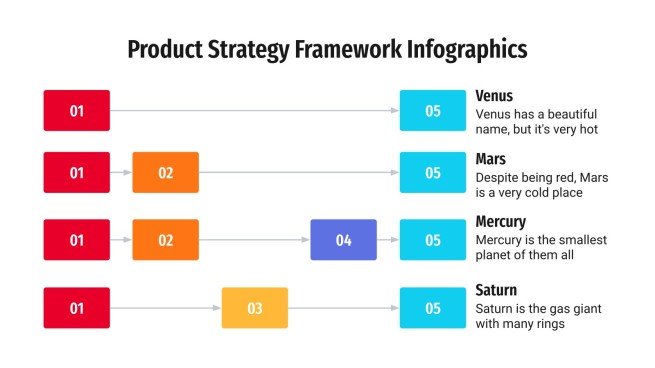 Product Strategy Framework Infographics

01

05

Venus
Venus has a beautiful name, but it's very hot

01

02

05

Mars
Despite being red, Mars is a very cold place

01

02

04

05

Mercury
Mercury is the smallest planet of them all

01

03

05

Saturn
Saturn is the gas giant with many rings